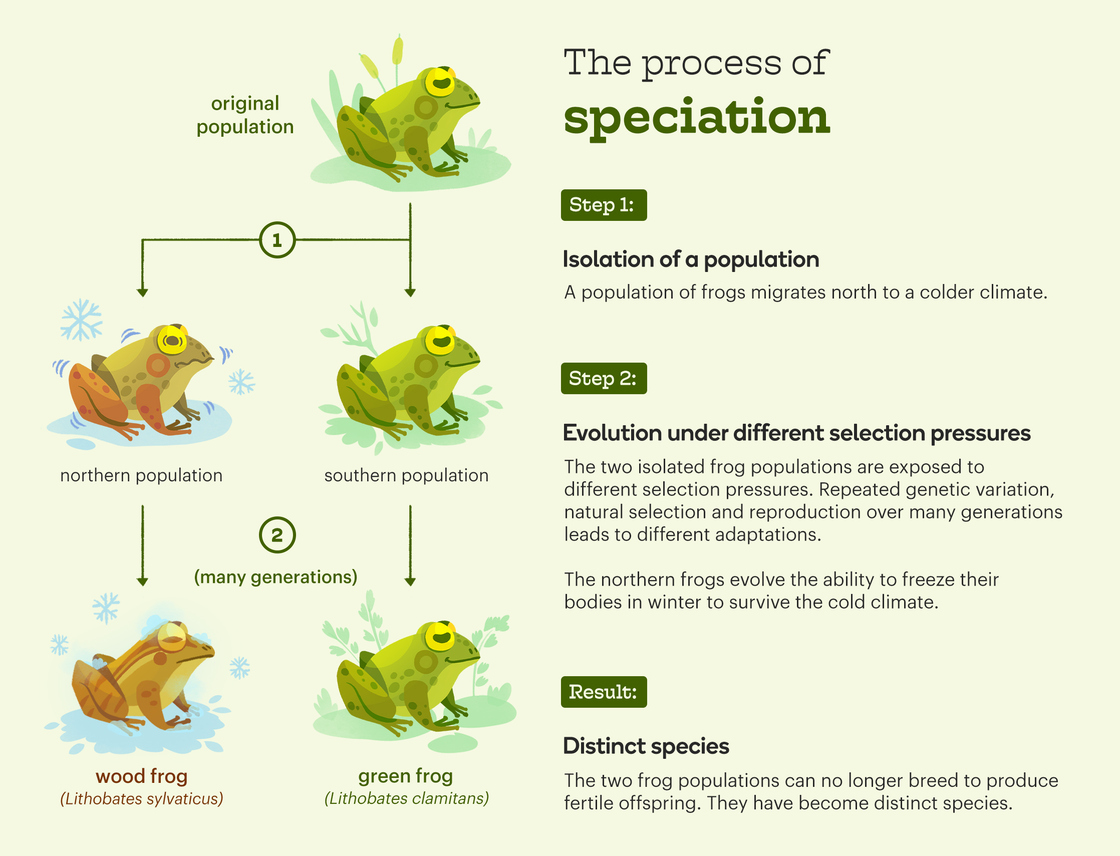 original population

1

northern population

southern population

2

(many generations)

wood frog
(Lithobates sylvaticus)

green frog
(Lithobates clamitans)

The process of
speciation

Step 1:

Isolation of a population

A population of frogs migrates north to a colder climate.

Step 2:

Evolution under different selection pressures

The two isolated frog populations are exposed to different selection pressures. Repeated genetic variation, natural selection and reproduction over many generations leads to different adaptations.

The northern frogs evolve the ability to freeze their bodies in winter to survive the cold climate.

Result:

Distinct species

The two frog populations can no longer breed to produce fertile offspring. They have become distinct species.